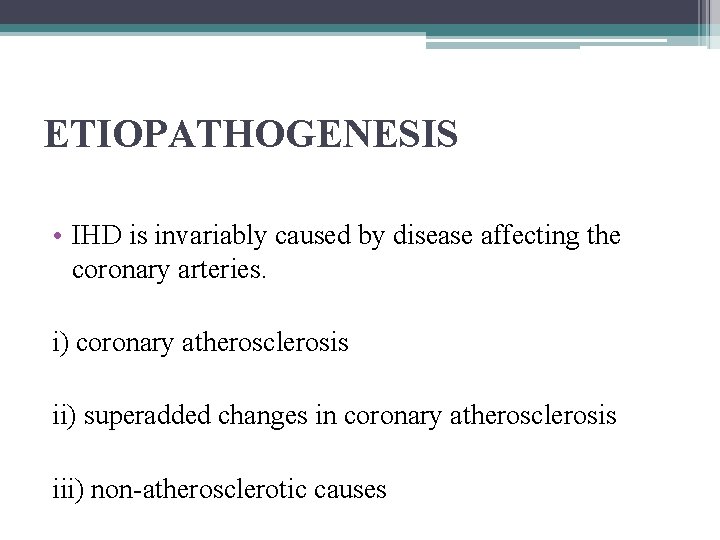 ETIOPATHOGENESIS

• IHD is invariably caused by disease affecting the coronary arteries.

i) coronary atherosclerosis

ii) superadded changes in coronary atherosclerosis

iii) non-atherosclerotic causes